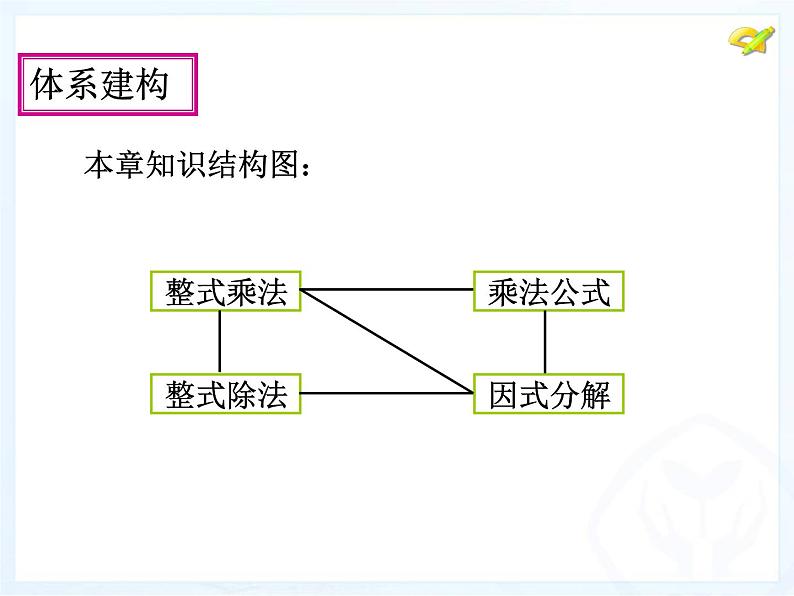 体系建构

本章知识结构图：

整式乘法
乘法公式
整式除法
因式分解